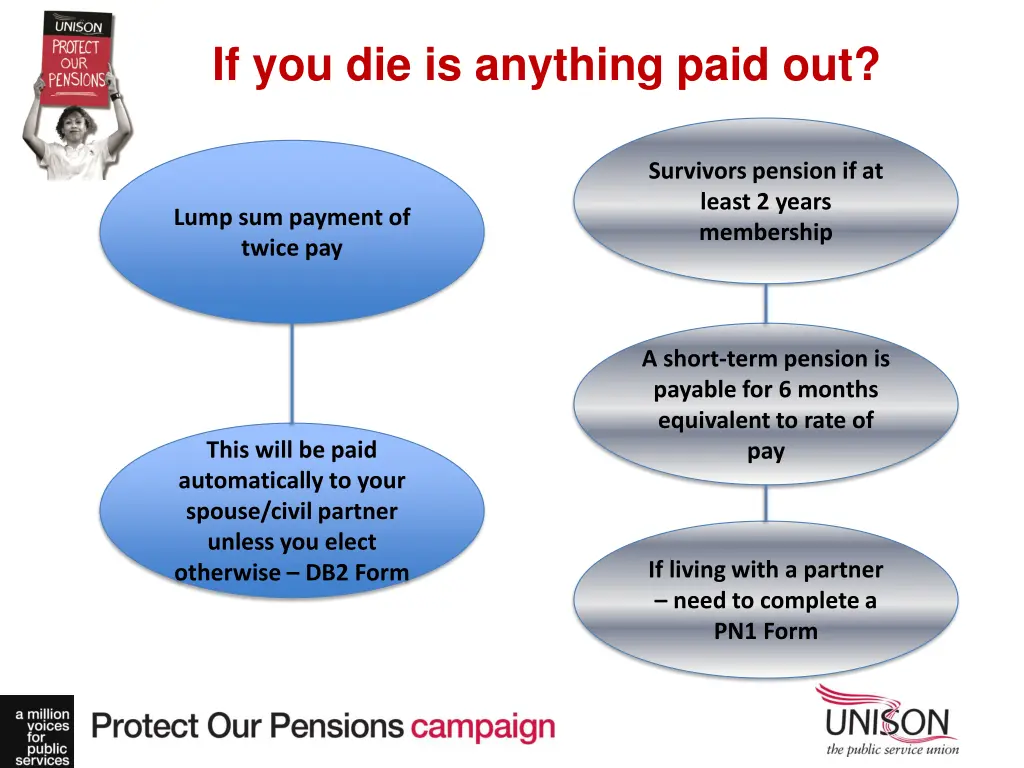 UNISON
PROTECT OUR PENSIONS

If you die is anything paid out?

Lump sum payment of twice pay

This will be paid automatically to your spouse/civil partner unless you elect otherwise – DB2 Form

Survivors pension if at least 2 years membership

A short-term pension is payable for 6 months equivalent to rate of pay

If living with a partner – need to complete a PN1 Form

a million voices for public services

Protect Our Pensions campaign

UNISON
the public service union